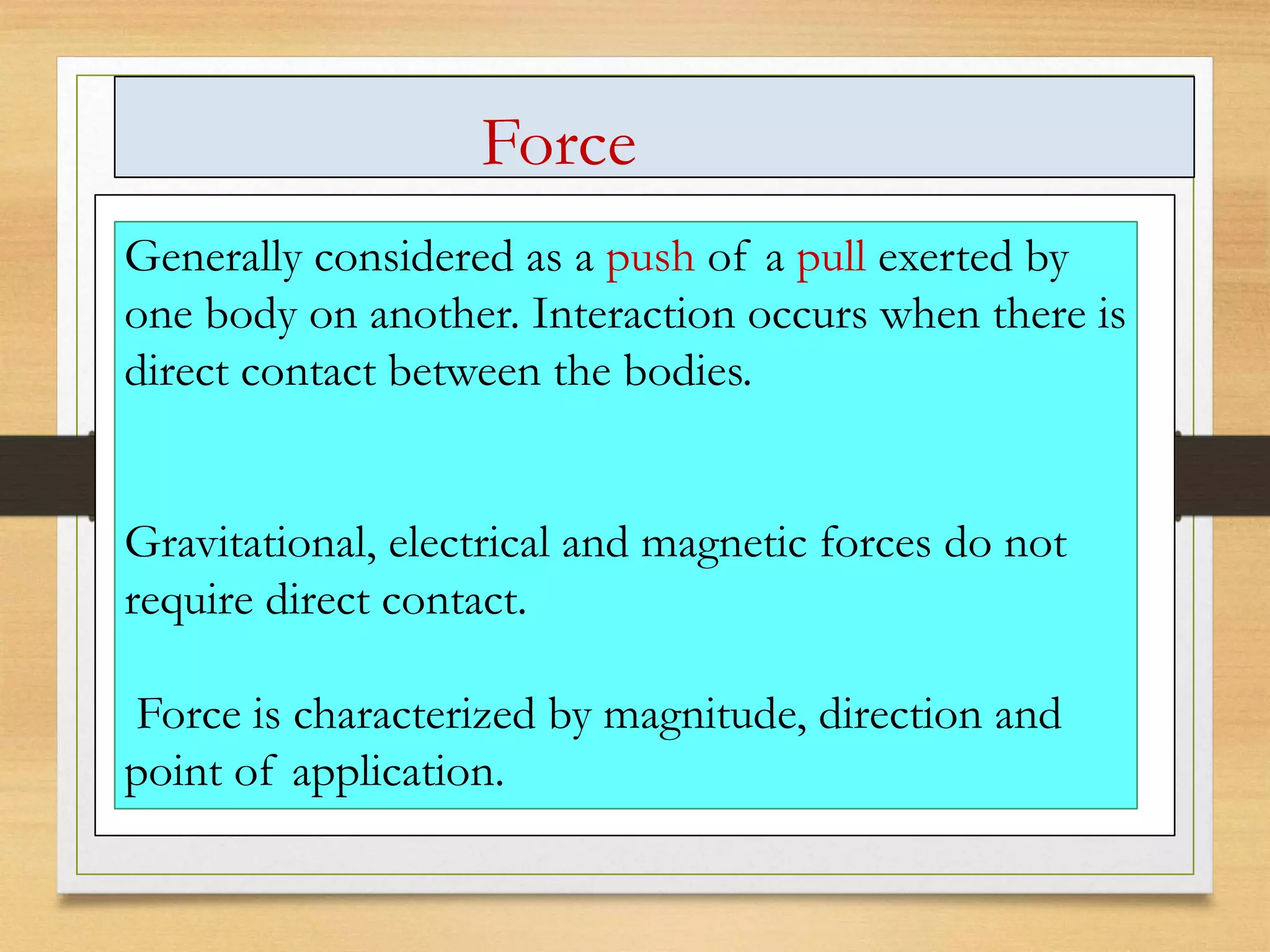 Force

Generally considered as a push of a pull exerted by one body on another. Interaction occurs when there is direct contact between the bodies.

Gravitational, electrical and magnetic forces do not require direct contact.

Force is characterized by magnitude, direction and point of application.